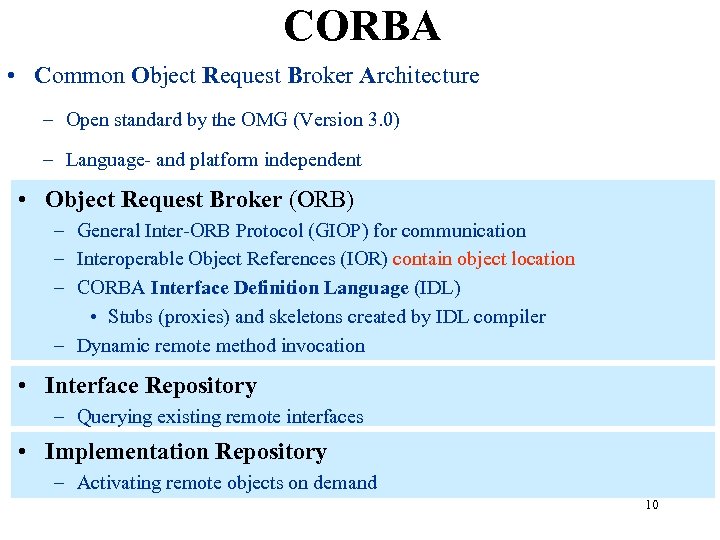 CORBA

• Common Object Request Broker Architecture
– Open standard by the OMG (Version 3.0)
– Language- and platform independent

• Object Request Broker (ORB)
– General Inter-ORB Protocol (GIOP) for communication
– Interoperable Object References (IOR) contain object location
– CORBA Interface Definition Language (IDL)
• Stubs (proxies) and skeletons created by IDL compiler
– Dynamic remote method invocation

• Interface Repository
– Querying existing remote interfaces

• Implementation Repository
– Activating remote objects on demand

10